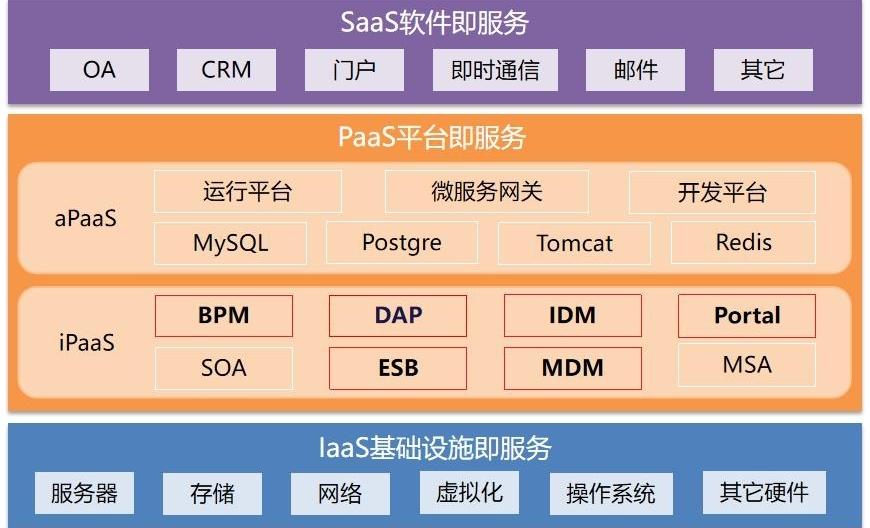 SaaS软件即服务

OA CRM 门户 即时通信 邮件 其它

PaaS平台即服务

aPaaS

运行平台 微服务网关 开发平台

MySQL Postgre Tomcat Redis

iPaaS

BPM DAP IDM Portal

SOA ESB MDM MSA

IaaS基础设施即服务

服务器 存储 网络 虚拟化 操作系统 其它硬件